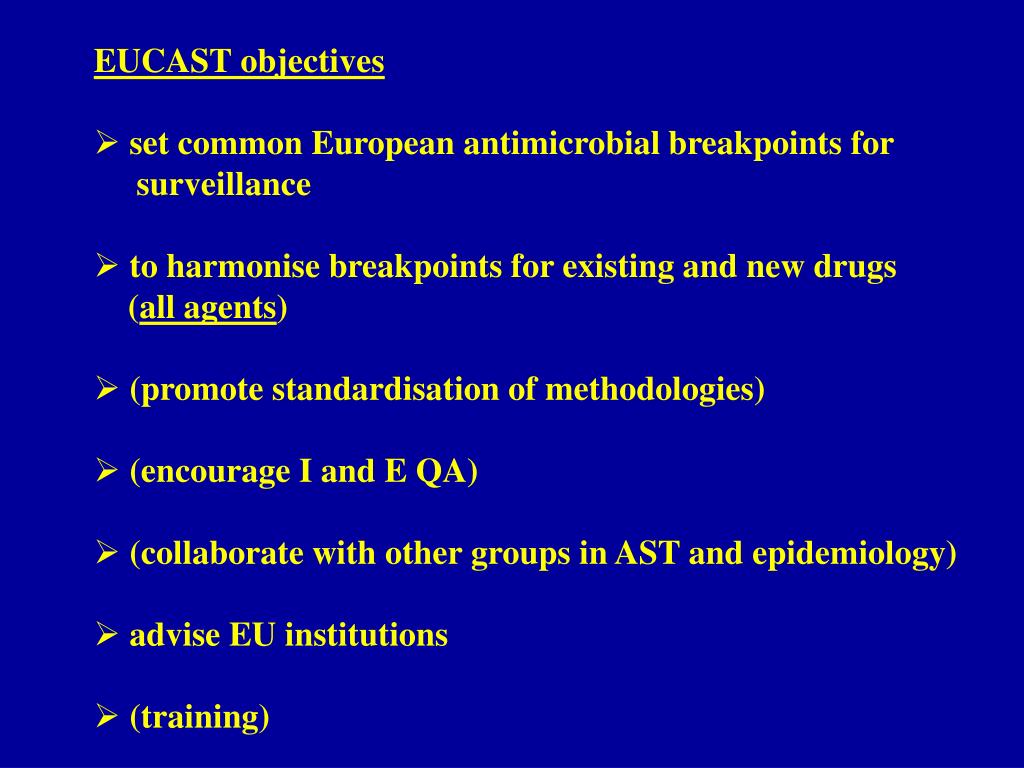 EUCAST objectives

➢ set common European antimicrobial breakpoints for surveillance

➢ to harmonise breakpoints for existing and new drugs (all agents)

➢ (promote standardisation of methodologies)

➢ (encourage I and E QA)

➢ (collaborate with other groups in AST and epidemiology)

➢ advise EU institutions

➢ (training)